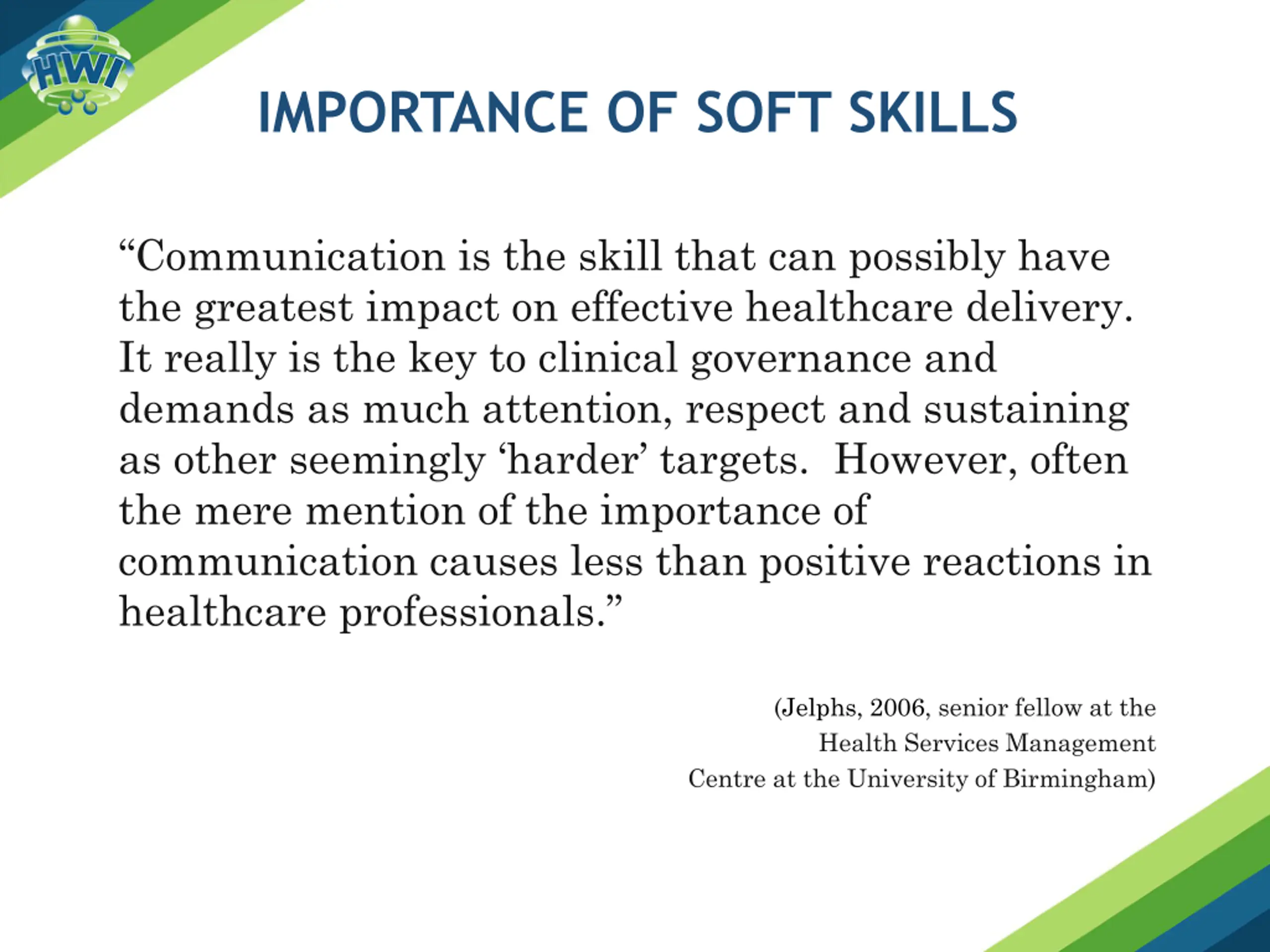 HWI

IMPORTANCE OF SOFT SKILLS

“Communication is the skill that can possibly have the greatest impact on effective healthcare delivery. It really is the key to clinical governance and demands as much attention, respect and sustaining as other seemingly ‘harder’ targets.  However, often the mere mention of the importance of communication causes less than positive reactions in healthcare professionals.”

(Jelphs, 2006, senior fellow at the Health Services Management Centre at the University of Birmingham)